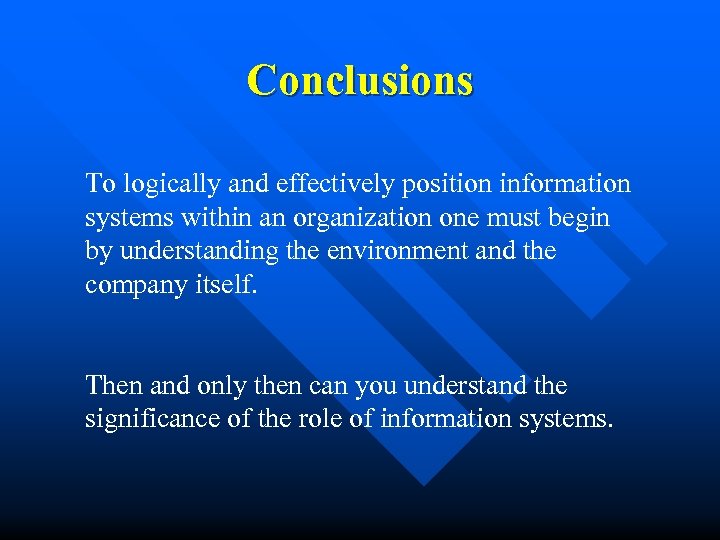 Conclusions

To logically and effectively position information systems within an organization one must begin by understanding the environment and the company itself.

Then and only then can you understand the significance of the role of information systems.